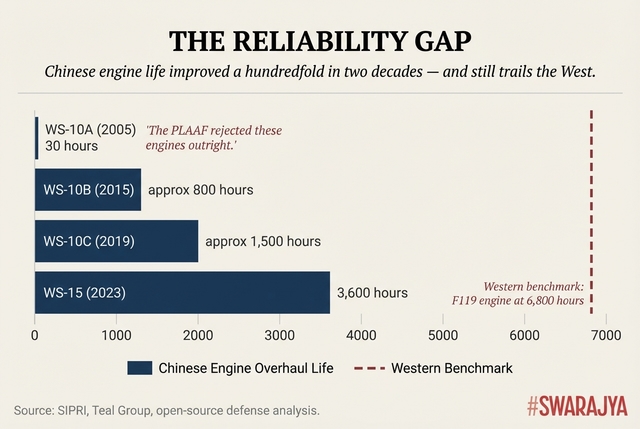 THE RELIABILITY GAP

Chinese engine life improved a hundredfold in two decades — and still trails the West.

WS-10A (2005)
30 hours

'The PLAAF rejected these engines outright.'

WS-10B (2015)
approx 800 hours

WS-10C (2019)
approx 1,500 hours

WS-15 (2023)
3,600 hours

Western benchmark: F119 engine at 6,800 hours

0 1000 2000 3000 4000 5000 6000 7000

Chinese Engine Overhaul Life
Western Benchmark

Source: SIPRI, Teal Group, open-source defense analysis.

#SWARAJYA